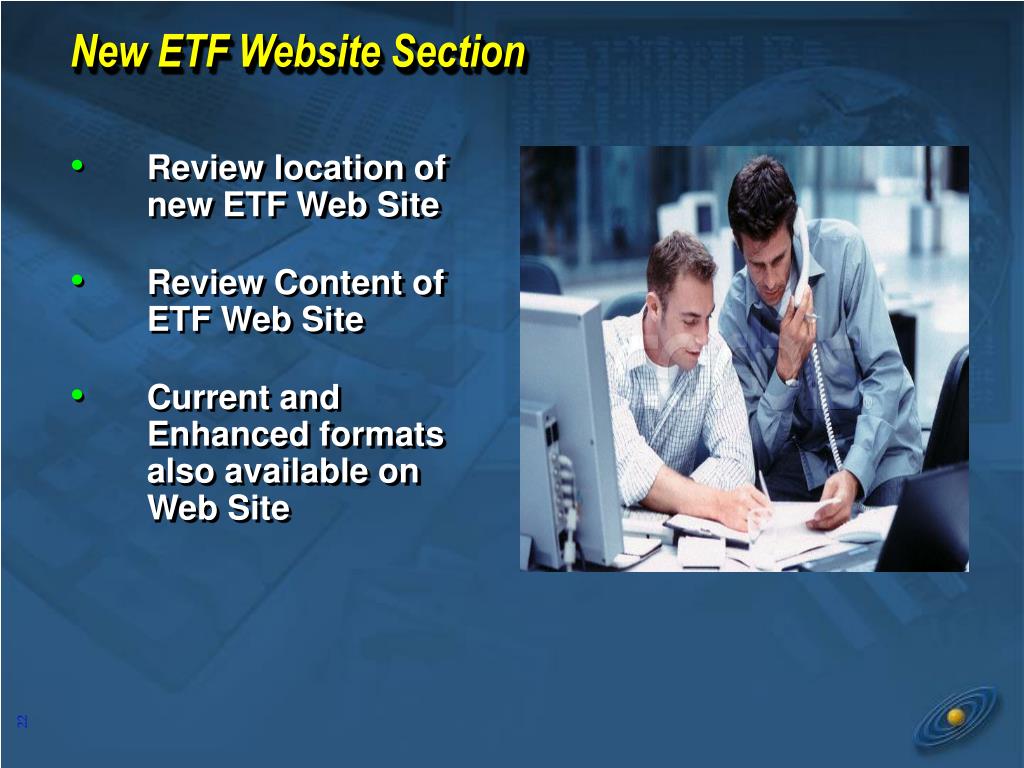 New ETF Website Section

• Review location of new ETF Web Site

• Review Content of ETF Web Site

• Current and Enhanced formats also available on Web Site

22